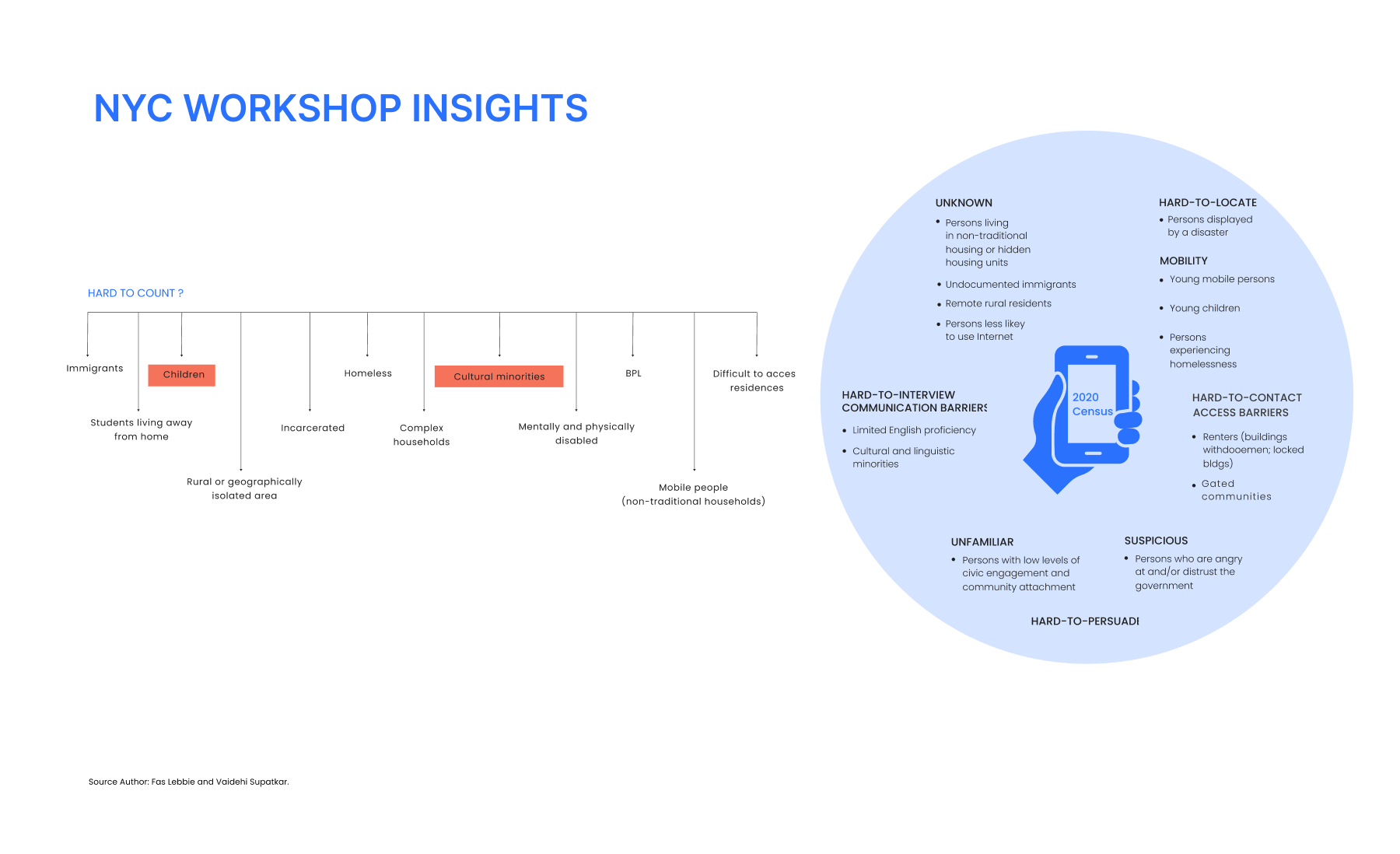 NYC WORKSHOP INSIGHTS

HARD TO COUNT ?

Immigrants

Children

Students living away from home

Rural or geographically isolated area

Incarcerated

Homeless

Complex households

Cultural minorities

Mentally and physically disabled

BPL

Mobile people (non-traditional households)

Difficult to acces residences

UNKNOWN
• Persons living in non-traditional housing or hidden housing units
• Undocumented immigrants
• Remote rural residents
• Persons less likey to use Internet

HARD-TO-LOCATE
• Persons displayed by a disaster

MOBILITY
• Young mobile persons
• Young children
• Persons experiencing homelessness

HARD-TO-INTERVIEW COMMUNICATION BARRIERS
• Limited English proficiency
• Cultural and linguistic minorities

2020 Census

HARD-TO-CONTACT ACCESS BARRIERS
• Renters (buildings withdooemen; locked bldgs)
• Gated communities

UNFAMILIAR
• Persons with low levels of civic engagement and community attachment

SUSPICIOUS
• Persons who are angry at and/or distrust the government

HARD-TO-PERSUADI

Source Author: Fas Lebbie and Vaidehi Supatkar.